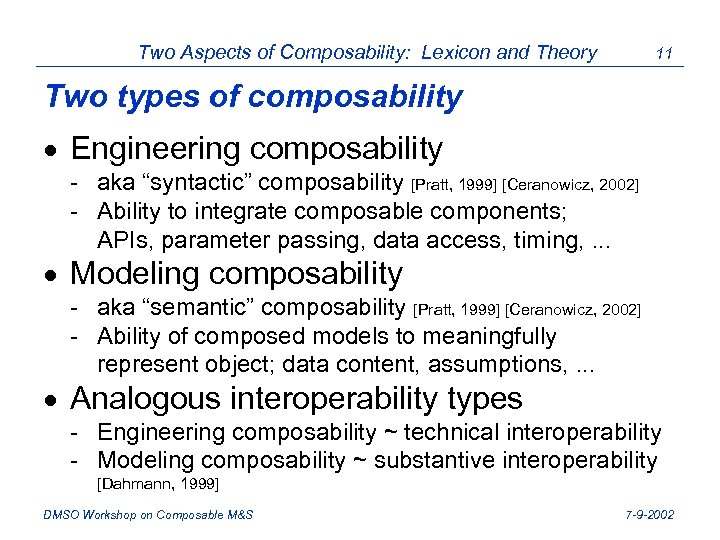 Two Aspects of Composability: Lexicon and Theory 11

Two types of composability

• Engineering composability
- aka “syntactic” composability [Pratt, 1999] [Ceranowicz, 2002]
- Ability to integrate composable components; APIs, parameter passing, data access, timing, ...

• Modeling composability
- aka “semantic” composability [Pratt, 1999] [Ceranowicz, 2002]
- Ability of composed models to meaningfully represent object; data content, assumptions, ...

• Analogous interoperability types
- Engineering composability ~ technical interoperability
- Modeling composability ~ substantive interoperability [Dahmann, 1999]

DMSO Workshop on Composable M&S 7-9-2002